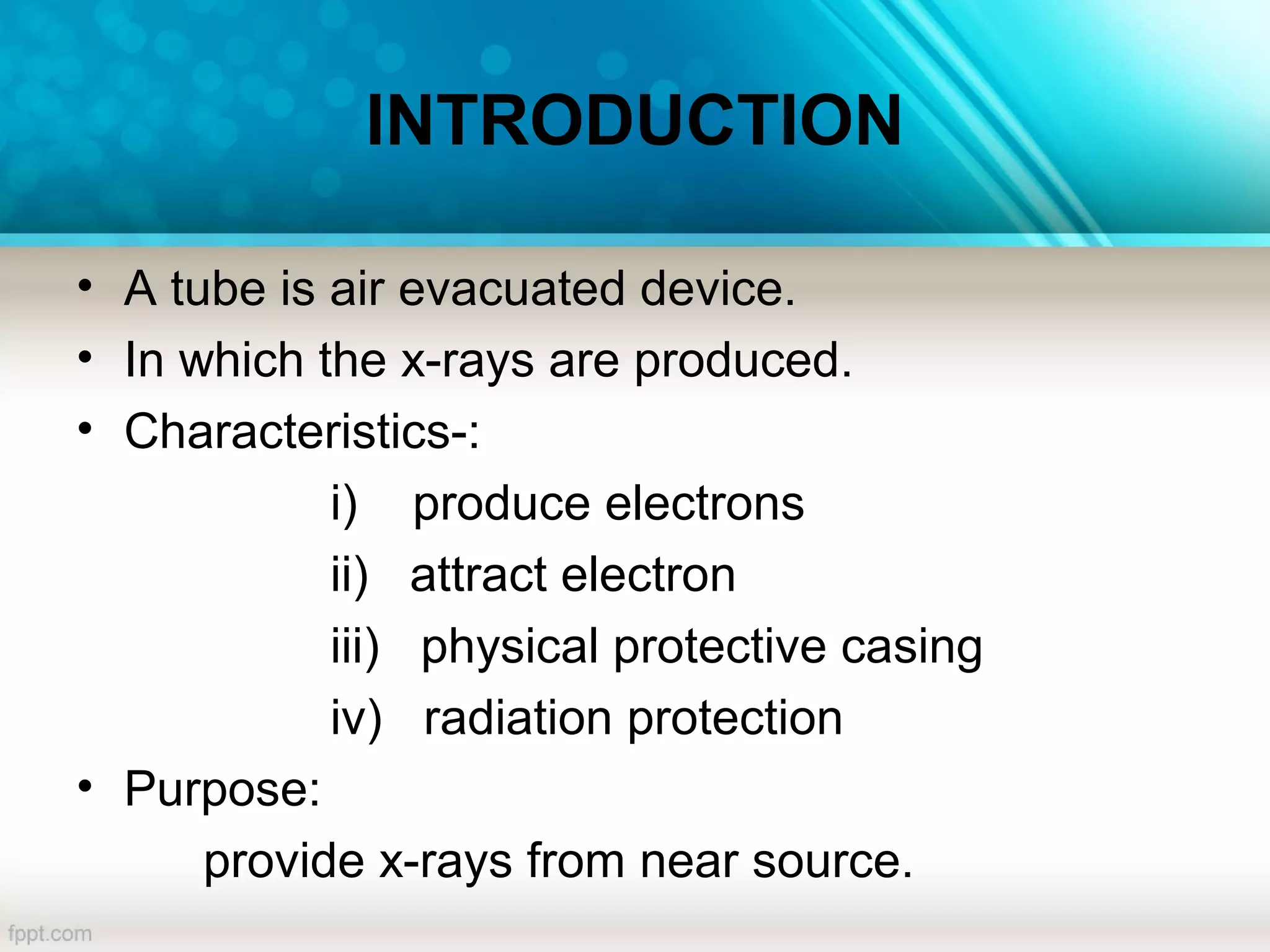 INTRODUCTION

• A tube is air evacuated device.
• In which the x-rays are produced.
• Characteristics-:
i) produce electrons
ii) attract electron
iii) physical protective casing
iv) radiation protection
• Purpose:
provide x-rays from near source.

fppt.com